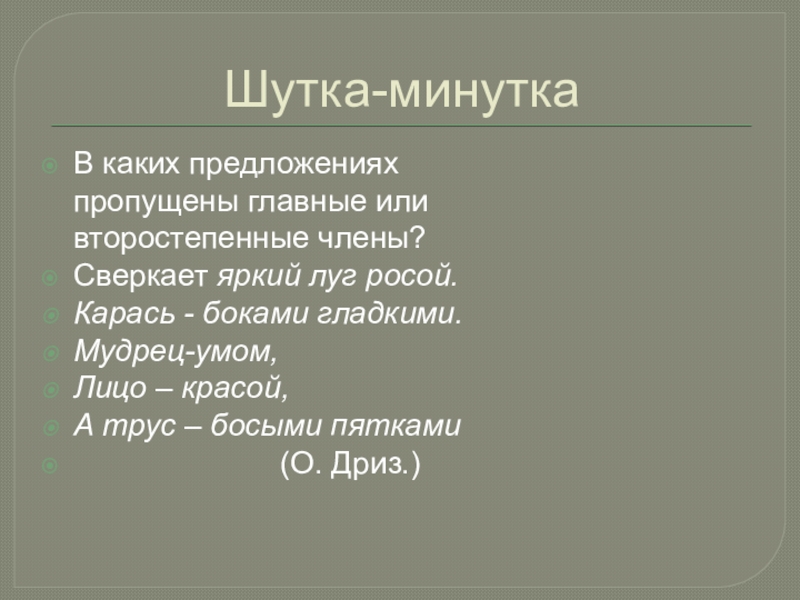 Шутка-минутка

В каких предложениях пропущены главные или второстепенные члены?

Сверкает яркий луг росой.

Карась - боками гладкими.

Мудрец-умом,

Лицо – красой,

А трус – босыми пятками

(О. Дриз.)